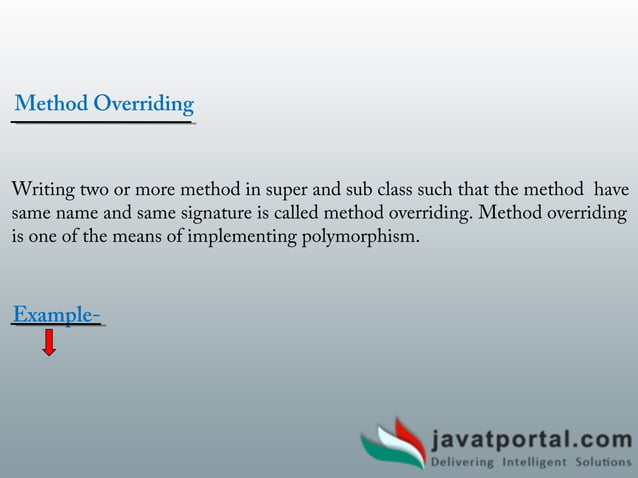 Method Overriding

Writing two or more method in super and sub class such that the method have same name and same signature is called method overriding. Method overriding is one of the means of implementing polymorphism.

Example-

javatportal.com
Delivering Intelligent Solutions